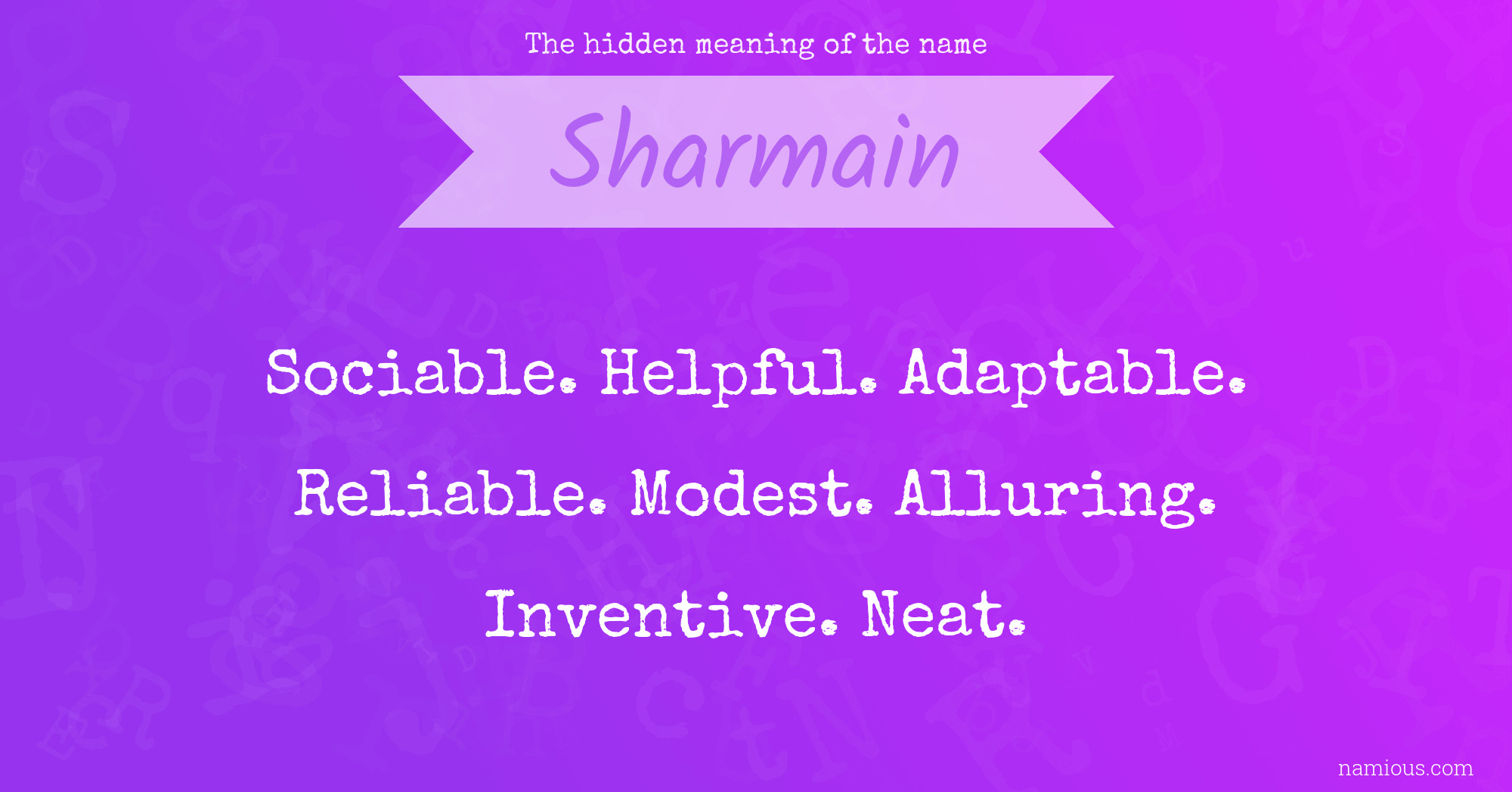 The hidden meaning of the name

Sharmain

Sociable. Helpful. Adaptable. Reliable. Modest. Alluring. Inventive. Neat.

namious.com